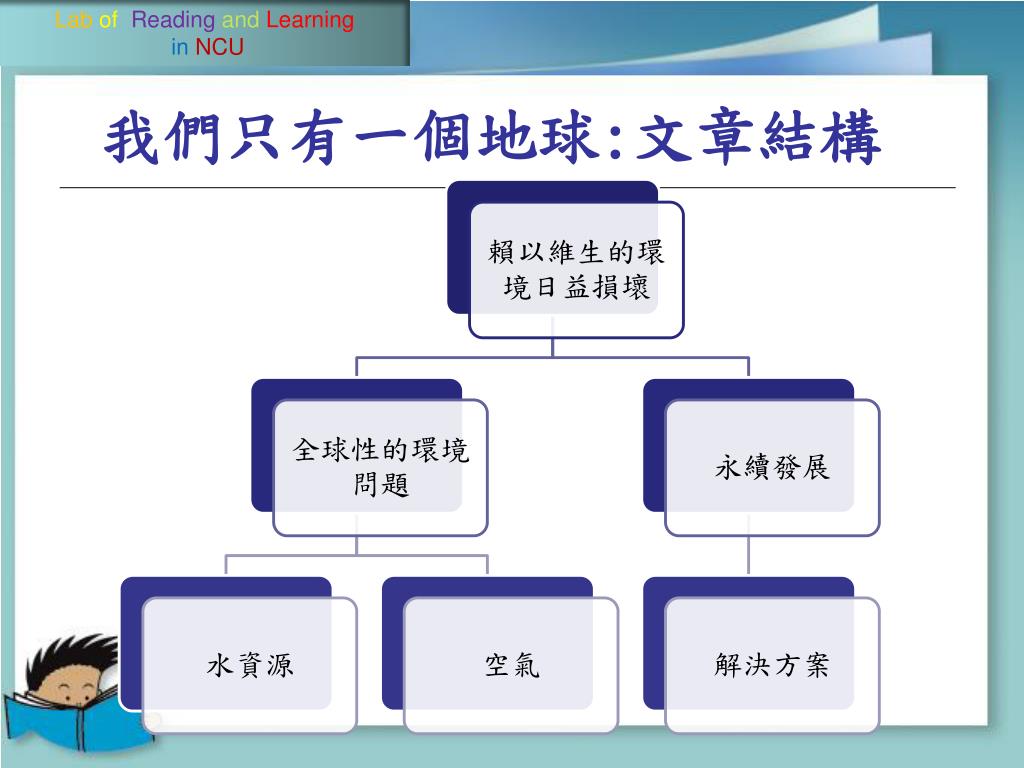 Lab of Reading and Learning
in NCU

我們只有一個地球:文章結構

賴以維生的環境日益損壞

全球性的環境問題

永續發展

水資源

空氣

解決方案